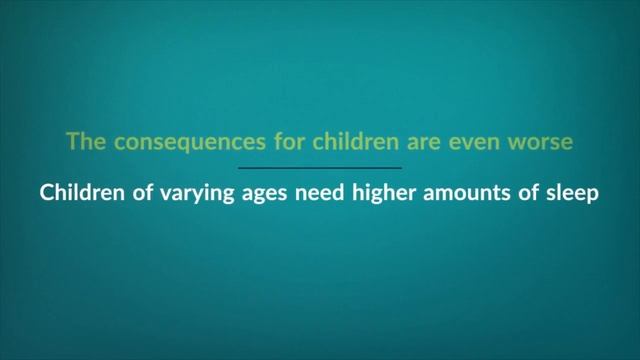 The consequences for children are even worse

Children of varying ages need higher amounts of sleep